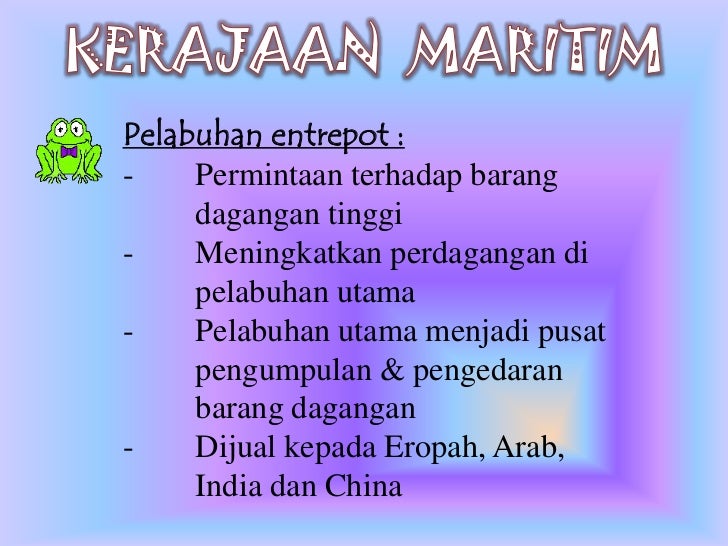 KERAJAAN MARITIM

Pelabuhan entrepot :
- Permintaan terhadap barang dagangan tinggi
- Meningkatkan perdagangan di pelabuhan utama
- Pelabuhan utama menjadi pusat pengumpulan & pengedaran barang dagangan
- Dijual kepada Eropah, Arab, India dan China